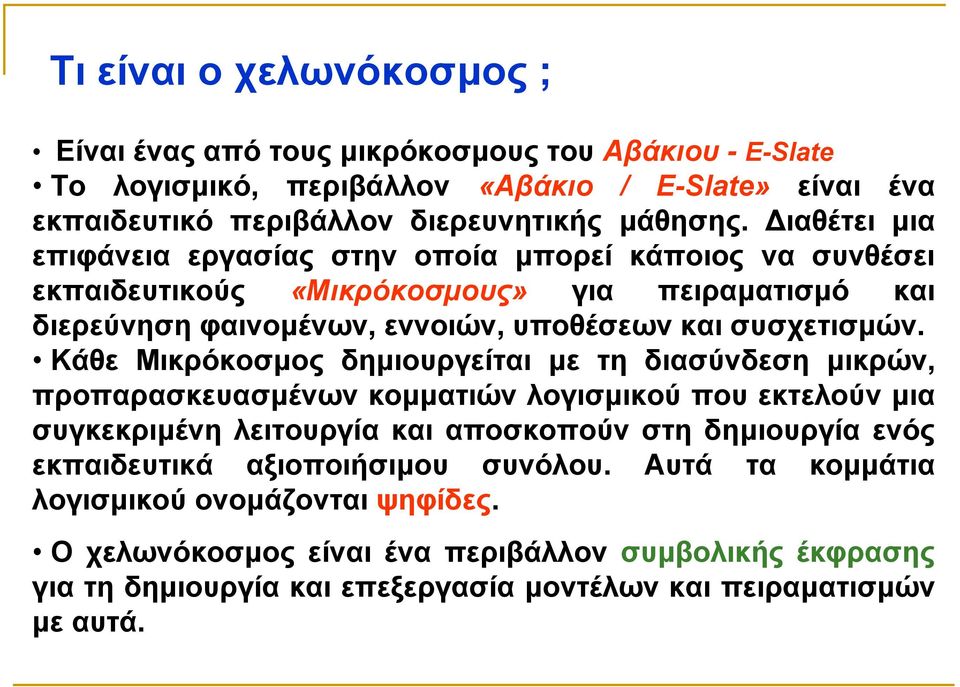 Τι είναι ο χελωνόκοσμος ;

• Είναι ένας από τους μικρόκοσμους του Αβάκιου - E-Slate

• Το λογισμικό, περιβάλλον «Αβάκιο / E-Slate» είναι ένα εκπαιδευτικό περιβάλλον διερευνητικής μάθησης. Διαθέτει μια επιφάνεια εργασίας στην οποία μπορεί κάποιος να συνθέσει εκπαιδευτικούς «Μικρόκοσμους» για πειραματισμό και διερεύνηση φαινομένων, εννοιών, υποθέσεων και συσχετισμών.

• Κάθε Μικρόκοσμος δημιουργείται με τη διασύνδεση μικρών, προπαρασκευασμένων κομματιών λογισμικού που εκτελούν μια συγκεκριμένη λειτουργία και αποσκοπούν στη δημιουργία ενός εκπαιδευτικά αξιοποιήσιμου συνόλου. Αυτά τα κομμάτια λογισμικού ονομάζονται ψηφίδες.

• Ο χελωνόκοσμος είναι ένα περιβάλλον συμβολικής έκφρασης για τη δημιουργία και επεξεργασία μοντέλων και πειραματισμών με αυτά.